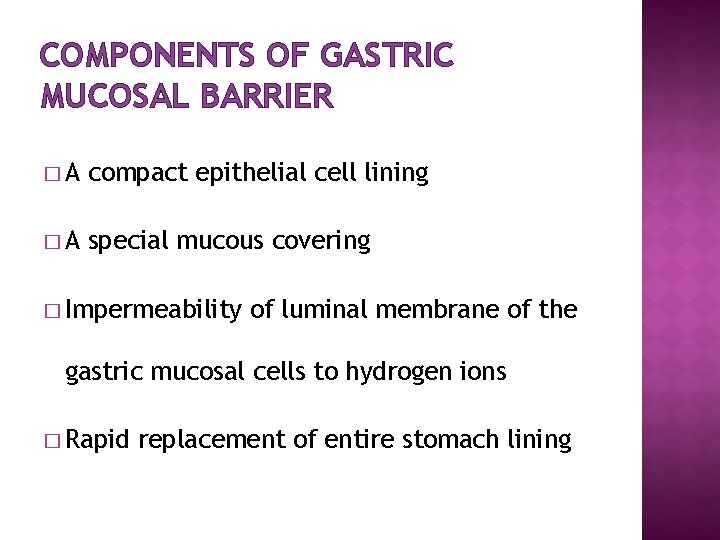 COMPONENTS OF GASTRIC MUCOSAL BARRIER

□ A compact epithelial cell lining

□ A special mucous covering

□ Impermeability of luminal membrane of the gastric mucosal cells to hydrogen ions

□ Rapid replacement of entire stomach lining